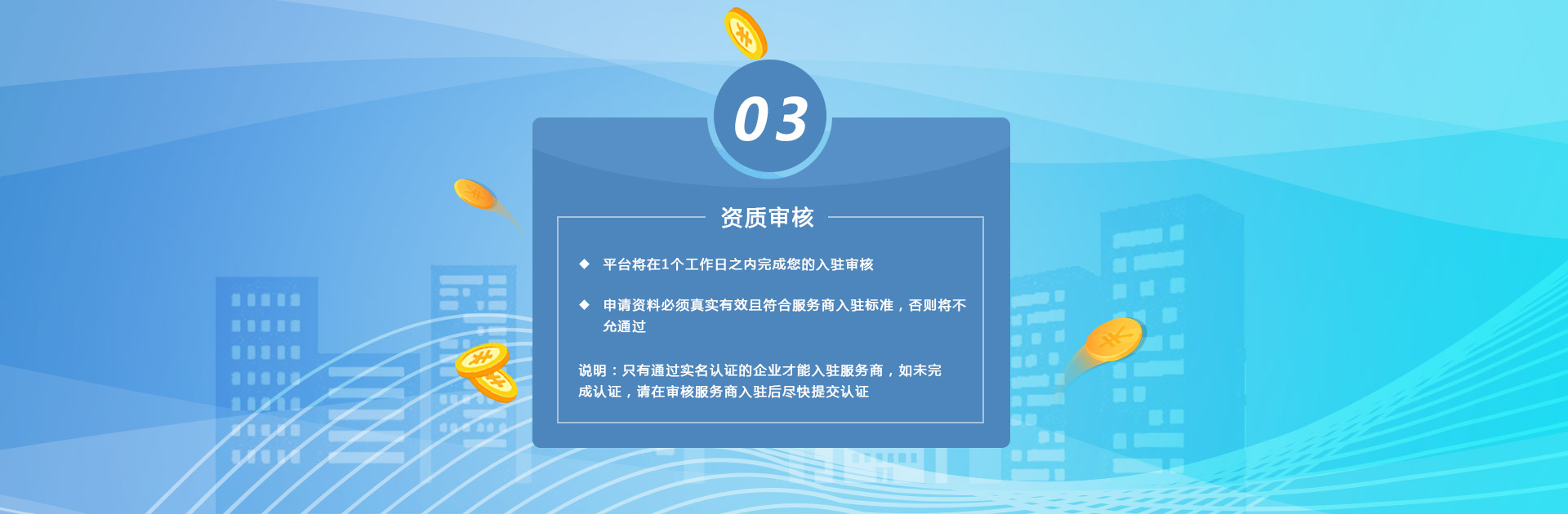 03

资质审核

◆ 平台将在1个工作日之内完成您的入驻审核

◆ 申请资料必须真实有效且符合服务商入驻标准，否则将不允通过

说明：只有通过实名认证的企业才能入驻服务商，如未完成认证，请在审核服务商入驻后尽快提交认证